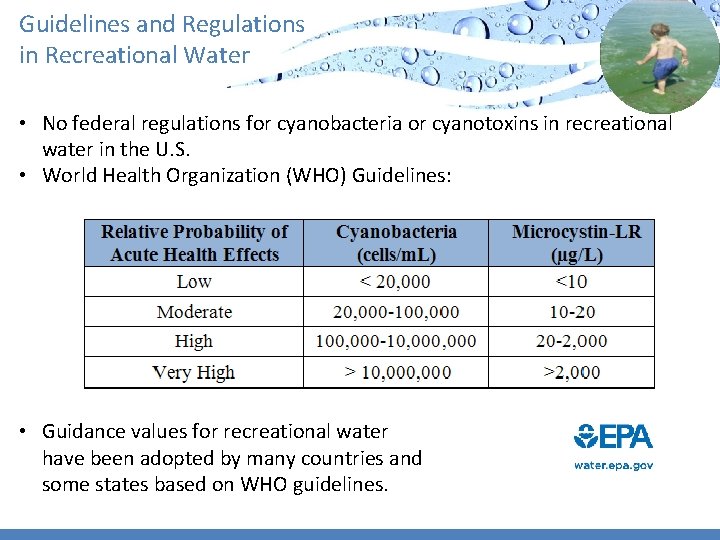 Guidelines and Regulations in Recreational Water

• No federal regulations for cyanobacteria or cyanotoxins in recreational water in the U.S.
• World Health Organization (WHO) Guidelines:

| Relative Probability of Acute Health Effects | Cyanobacteria (cells/mL) | Microcystin-LR (µg/L) |
|---|---|---|
| Low | < 20,000 | <10 |
| Moderate | 20,000-100,000 | 10-20 |
| High | 100,000-10,000,000 | 20-2,000 |
| Very High | > 10,000,000 | >2,000 |

• Guidance values for recreational water have been adopted by many countries and some states based on WHO guidelines.

EPA
water.epa.gov